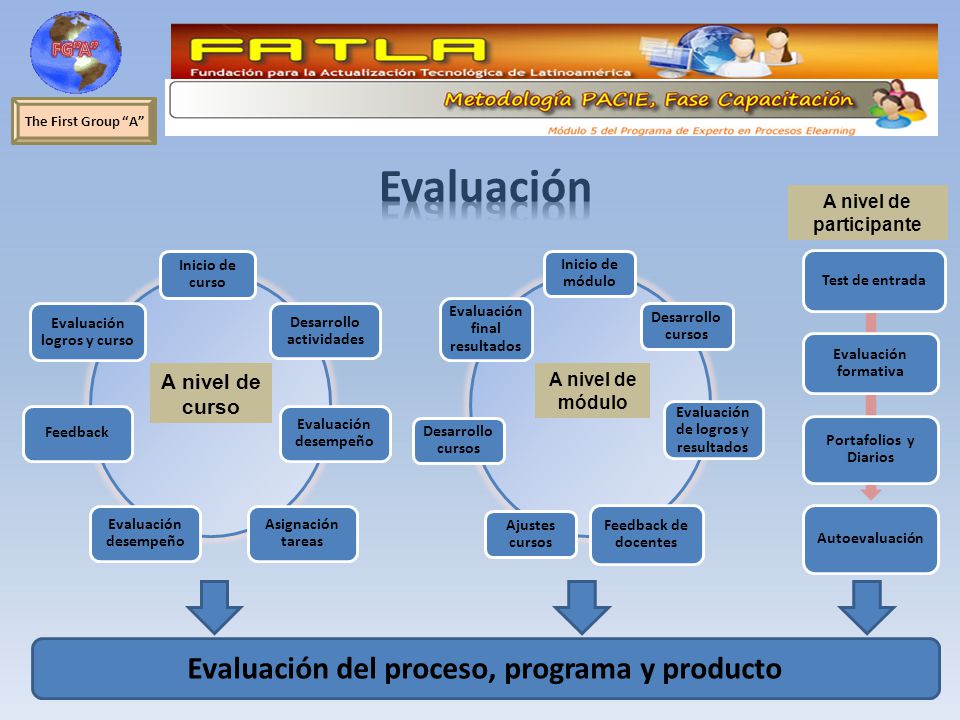 FG"A"

The First Group "A"

FATLA
Fundación para la Actualización Tecnológica de Latinoamérica

Metodología PACIE, Fase Capacitación
Módulo 5 del Programa de Experto en Procesos Elearning

Evaluación

A nivel de curso

Inicio de curso

Desarrollo actividades

Evaluación desempeño

Asignación tareas

Evaluación desempeño

Feedback

Evaluación logros y curso

A nivel de módulo

Inicio de módulo

Desarrollo cursos

Evaluación de logros y resultados

Feedback de docentes

Ajustes cursos

Desarrollo cursos

Evaluación final resultados

A nivel de participante

Test de entrada

Evaluación formativa

Portafolios y Diarios

Autoevaluación

Evaluación del proceso, programa y producto